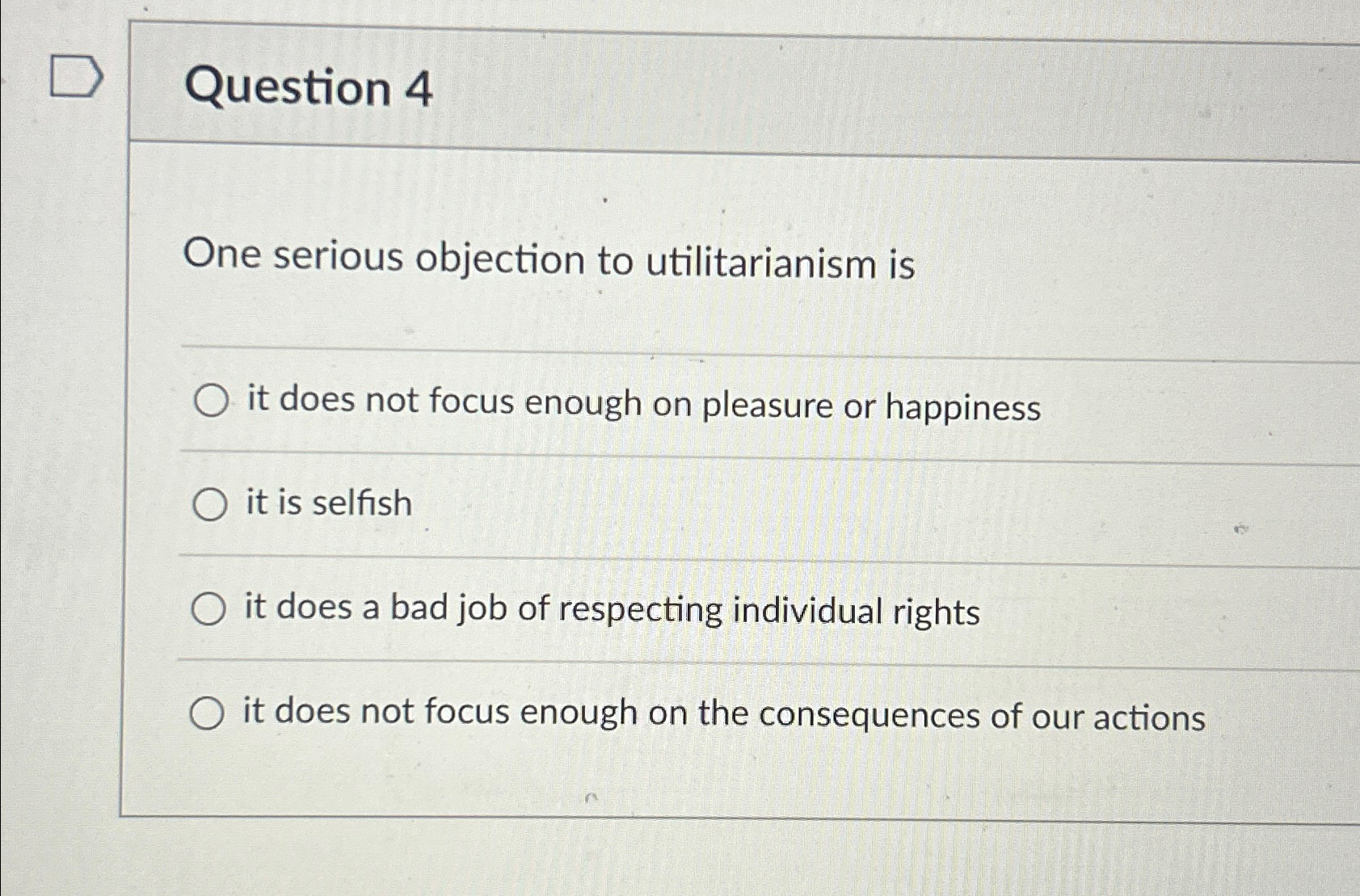 Question 4

One serious objection to utilitarianism is

it does not focus enough on pleasure or happiness

it is selfish

it does a bad job of respecting individual rights

it does not focus enough on the consequences of our actions